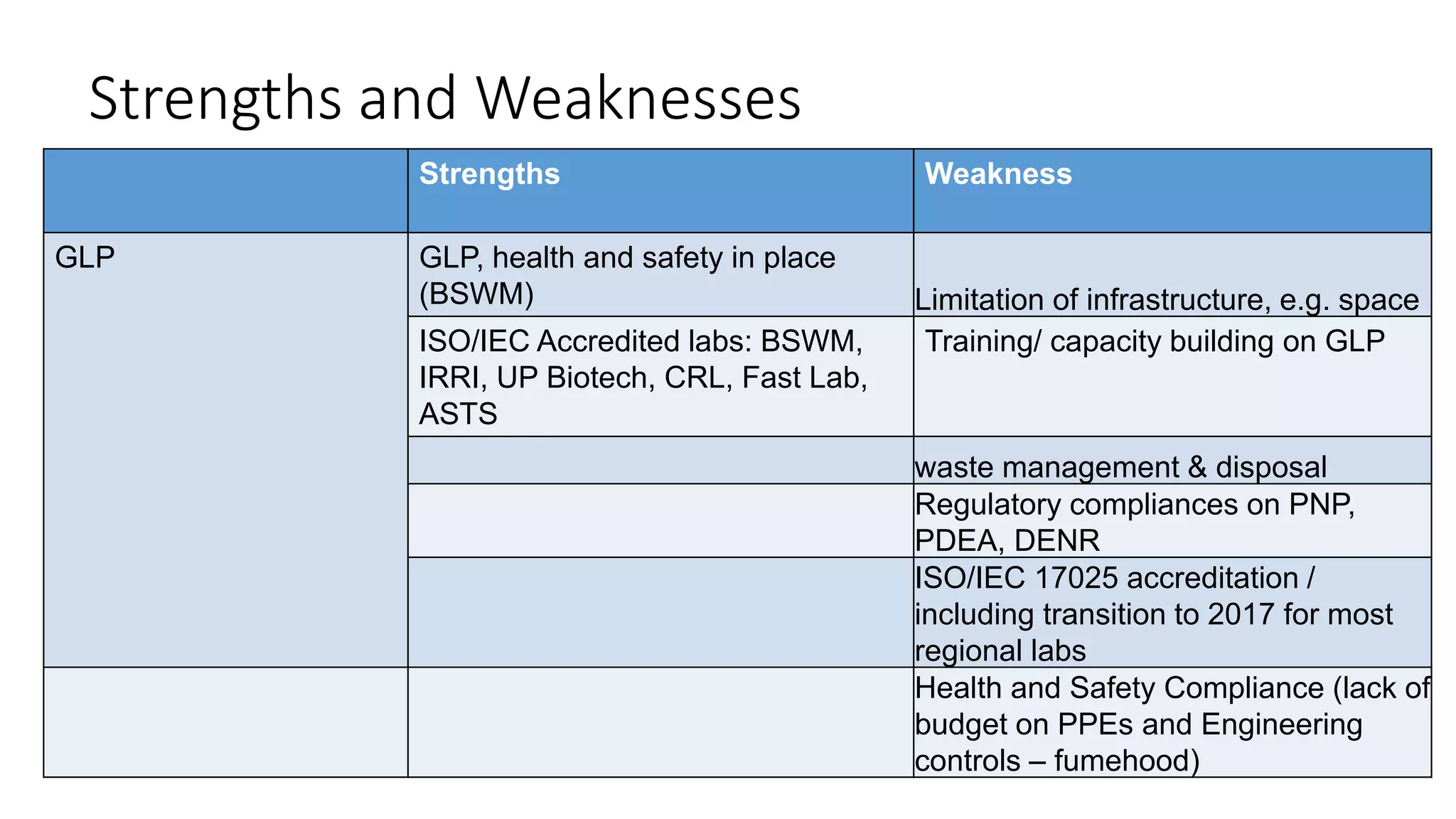 Strengths and Weaknesses

| | Strengths | Weakness |
|---|---|---|
| GLP | GLP, health and safety in place (BSWM) | Limitation of infrastructure, e.g. space |
| | ISO/IEC Accredited labs: BSWM, IRRI, UP Biotech, CRL, Fast Lab, ASTS | Training/ capacity building on GLP |
| | | waste management & disposal |
| | | Regulatory compliances on PNP, PDEA, DENR |
| | | ISO/IEC 17025 accreditation / including transition to 2017 for most regional labs |
| | | Health and Safety Compliance (lack of budget on PPEs and Engineering controls – fumehood) |